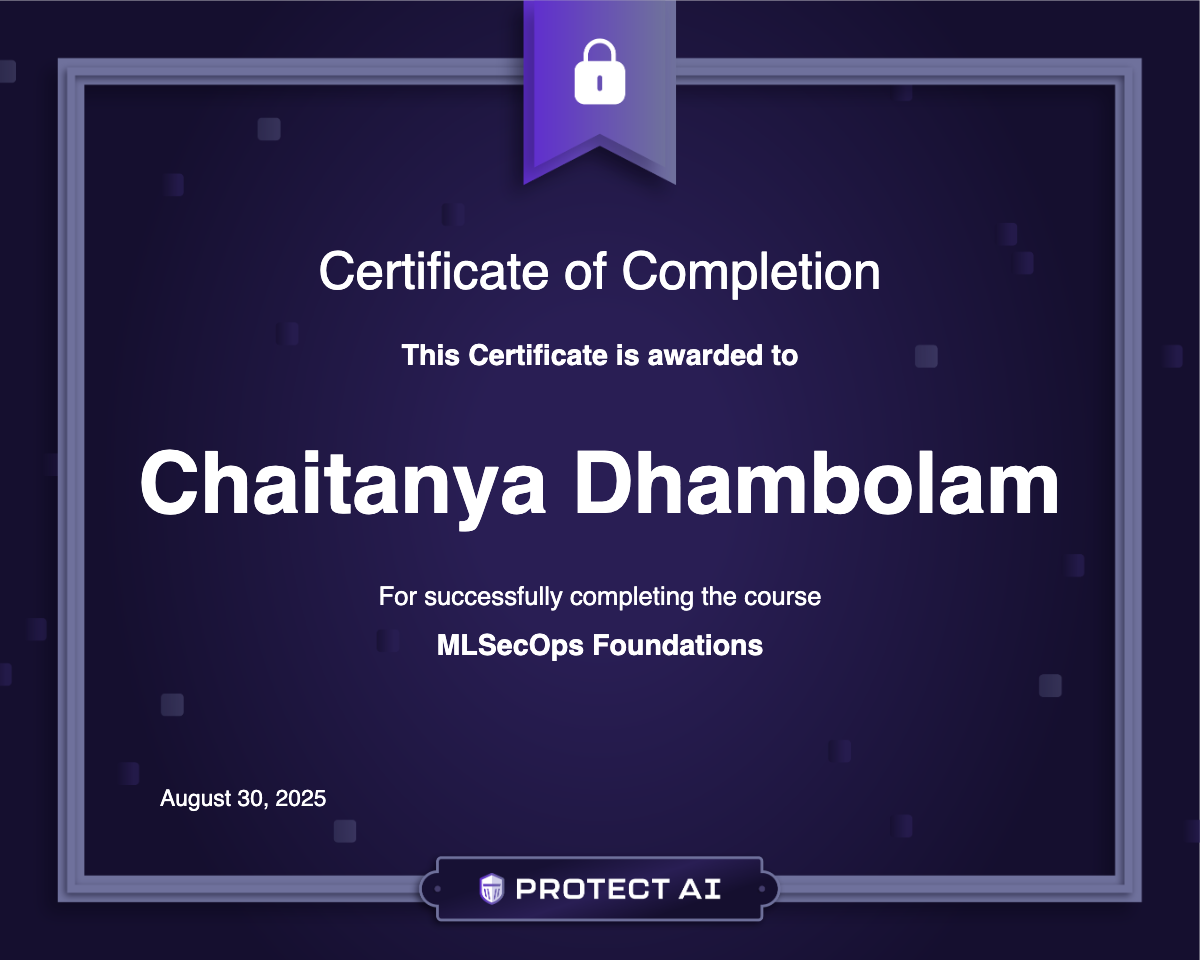 Certificate of Completion

This Certificate is awarded to

Chaitanya Dhambolam

For successfully completing the course

MLSecOps Foundations

August 30, 2025

PROTECT AI